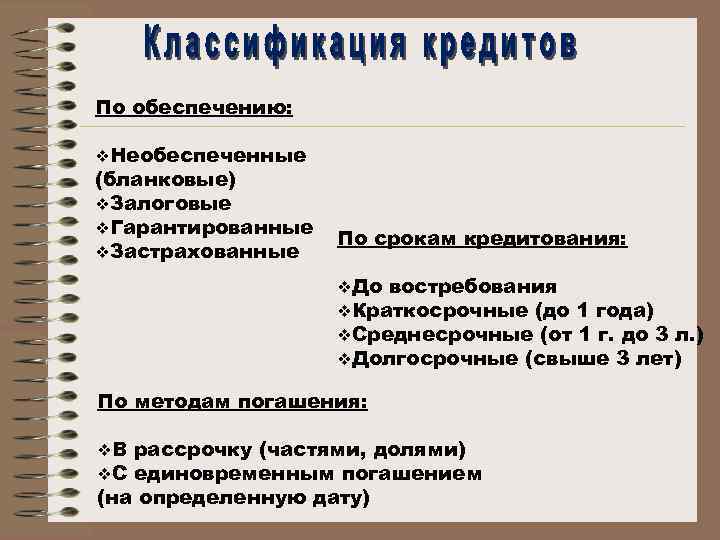 Классификация кредитов

По обеспечению:

❖Необеспеченные (бланковые)
❖Залоговые
❖Гарантированные
❖Застрахованные

По срокам кредитования:

❖До востребования
❖Краткосрочные (до 1 года)
❖Среднесрочные (от 1 г. до 3 л.)
❖Долгосрочные (свыше 3 лет)

По методам погашения:

❖В рассрочку (частями, долями)
❖С единовременным погашением (на определенную дату)